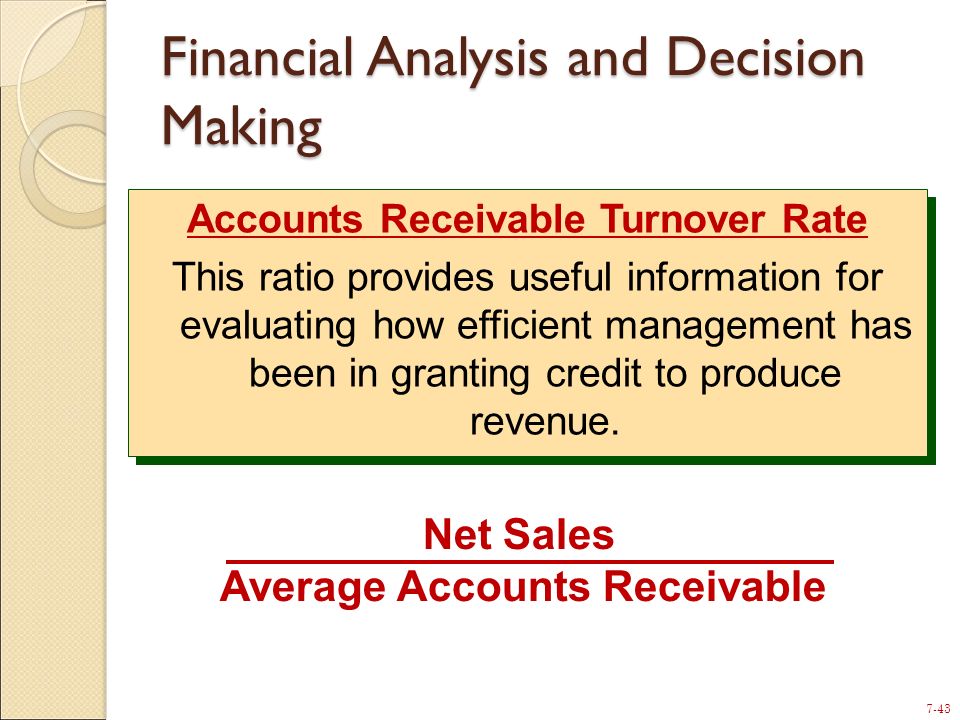 Financial Analysis and Decision Making

Accounts Receivable Turnover Rate

This ratio provides useful information for evaluating how efficient management has been in granting credit to produce revenue.

$\frac{\text{Net Sales}}{\text{Average Accounts Receivable}}$

7-43